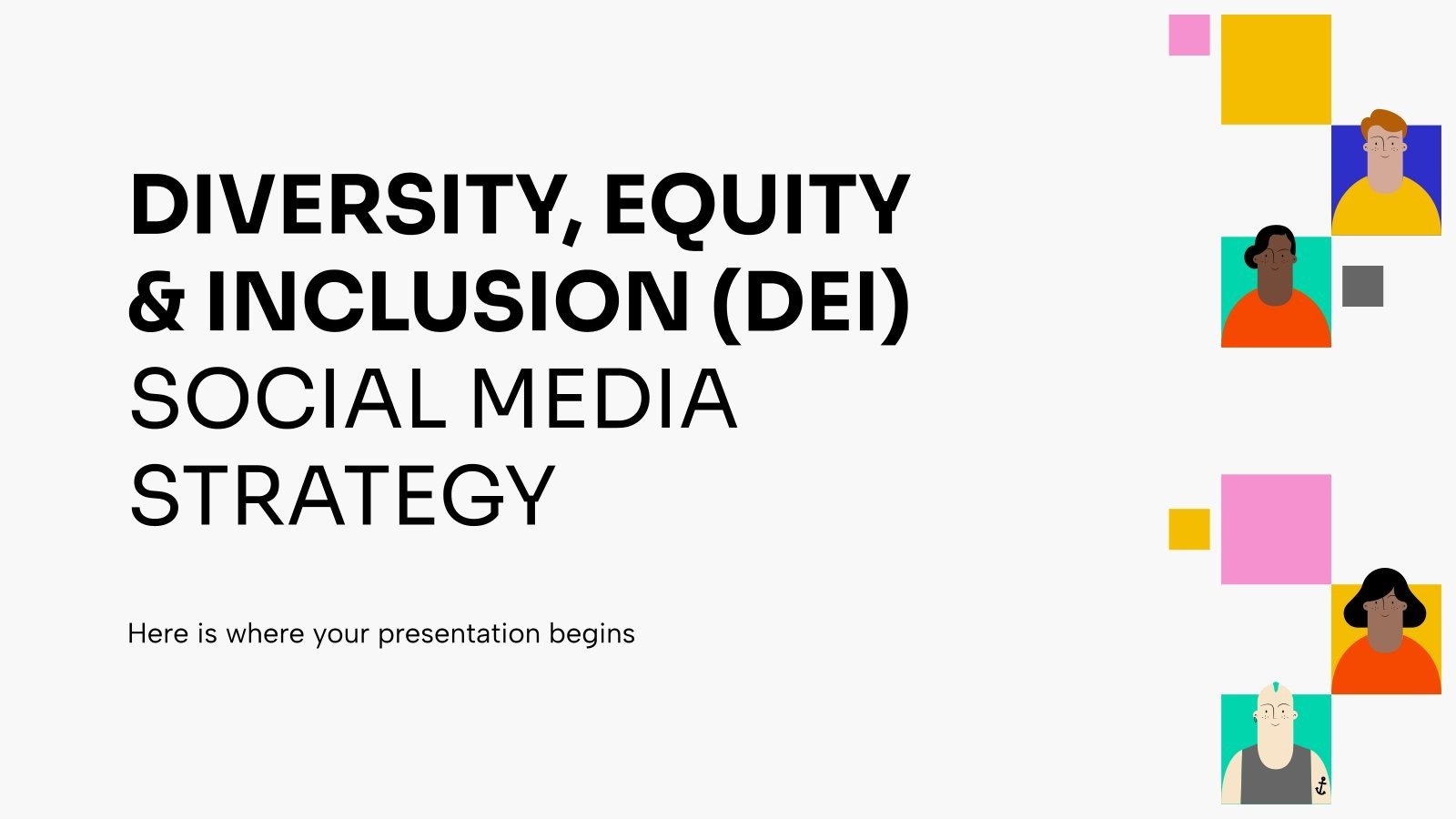 DIVERSITY, EQUITY & INCLUSION (DEI) SOCIAL MEDIA STRATEGY

Here is where your presentation begins